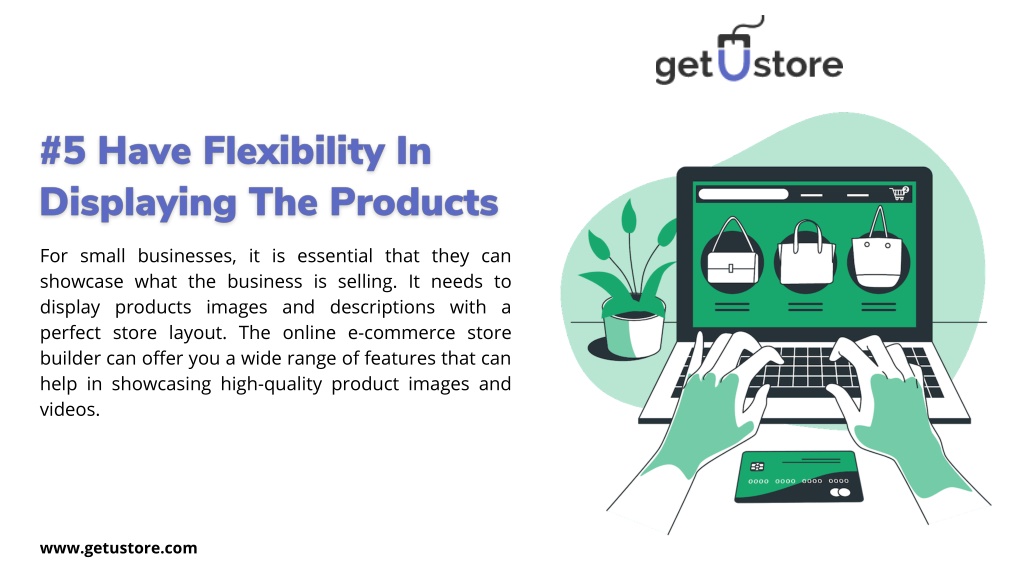 getUstore

#5 Have Flexibility In Displaying The Products

For small businesses, it is essential that they can showcase what the business is selling. It needs to display products images and descriptions with a perfect store layout. The online e-commerce store builder can offer you a wide range of features that can help in showcasing high-quality product images and videos.

0000 0000 0000 0000

www.getustore.com